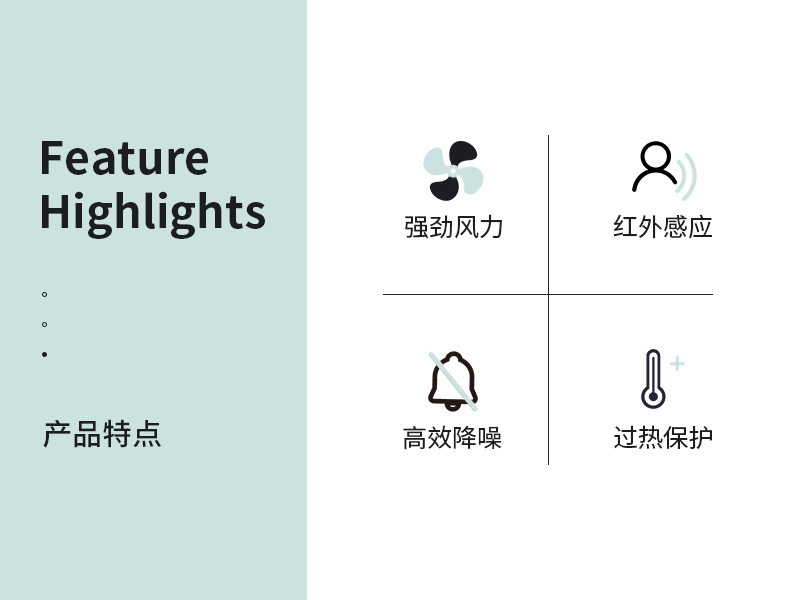 Feature Highlights

产品特点

强劲风力

红外感应

高效降噪

过热保护